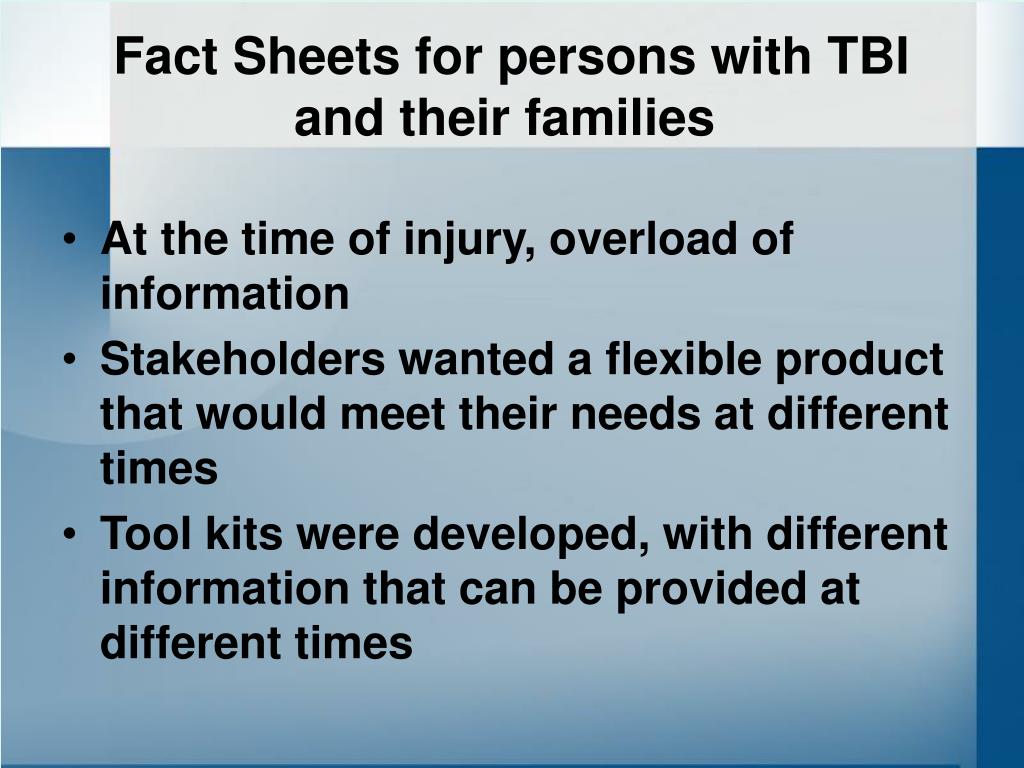 Fact Sheets for persons with TBI and their families

• At the time of injury, overload of information
• Stakeholders wanted a flexible product that would meet their needs at different times
• Tool kits were developed, with different information that can be provided at different times